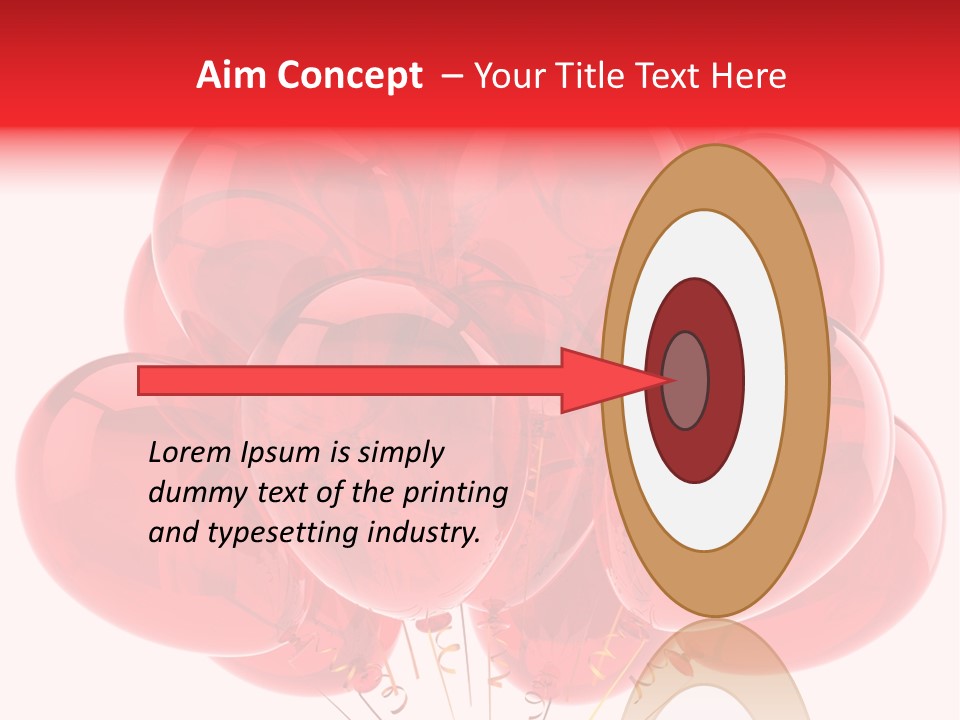 Aim Concept – Your Title Text Here

Lorem Ipsum is simply dummy text of the printing and typesetting industry.